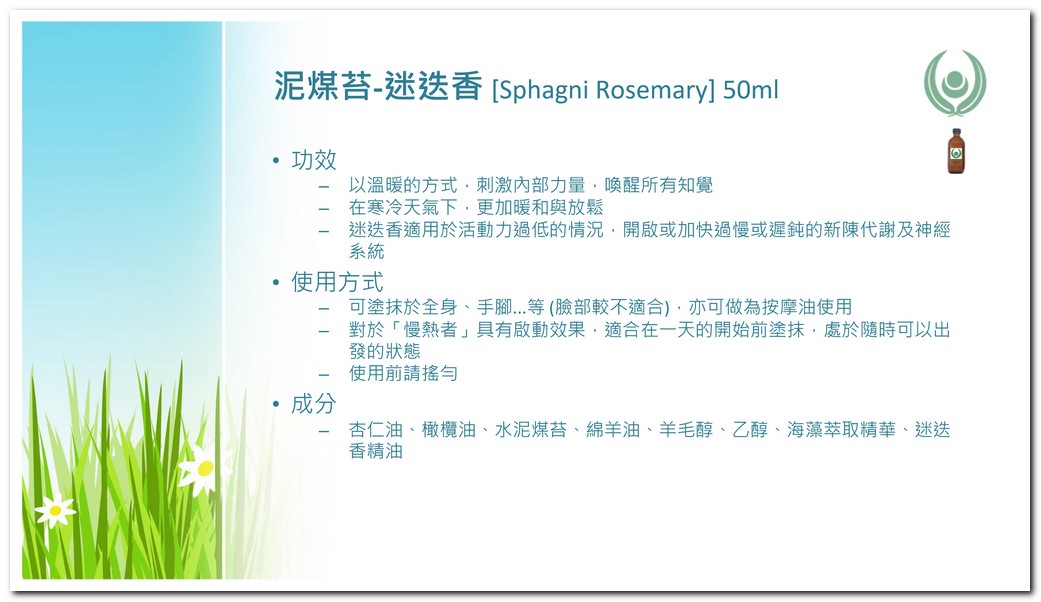 泥煤苔-迷迭香 [Sphagni Rosemary] 50ml

• 功效
– 以溫暖的方式，刺激內部力量，喚醒所有知覺
– 在寒冷天氣下，更加暖和與放鬆
– 迷迭香適用於活動力過低的情況，開啟或加快過慢或遲鈍的新陳代謝及神經系統

• 使用方式
– 可塗抹於全身、手腳...等 (臉部較不適合)，亦可做為按摩油使用
– 對於「慢熱者」具有啟動效果，適合在一天的開始前塗抹，處於隨時可以出發的狀態
– 使用前請搖勻

• 成分
– 杏仁油、橄欖油、水泥煤苔、綿羊油、羊毛醇、乙醇、海藻萃取精華、迷迭香精油